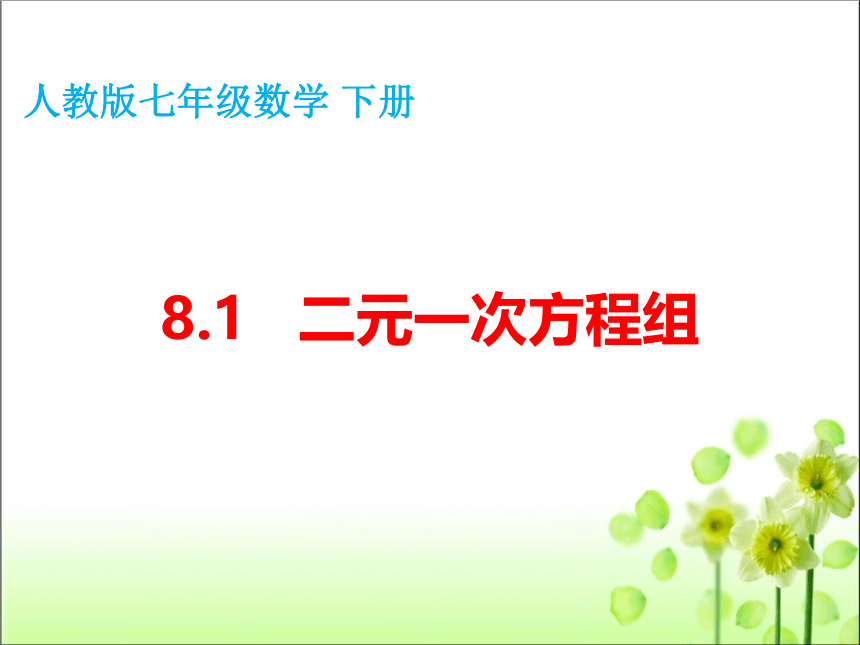 人教版七年级数学 下册

8.1 二元一次方程组